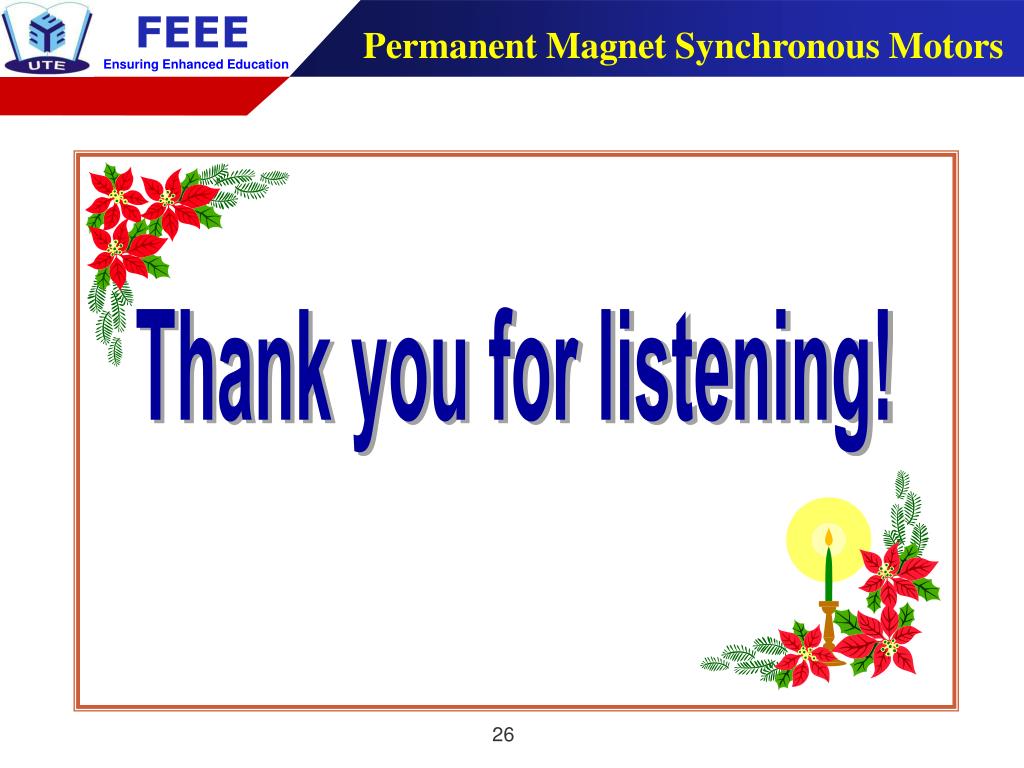 UTE

FEEE

Ensuring Enhanced Education

Permanent Magnet Synchronous Motors

Thank you for listening!

26